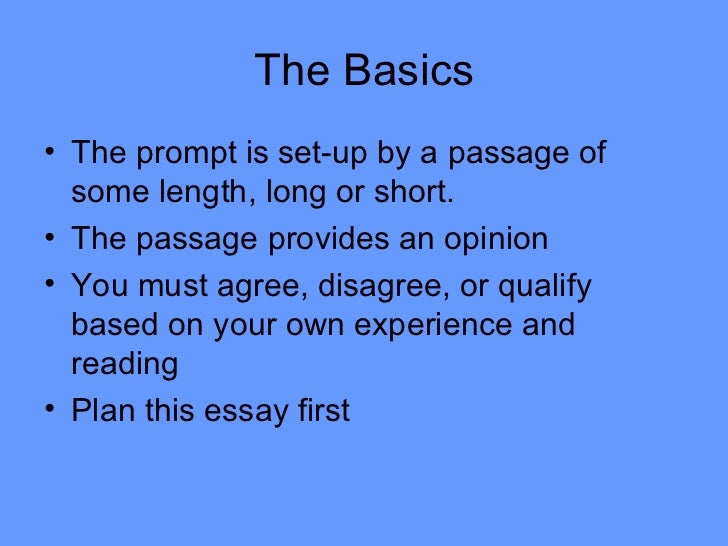 The Basics

• The prompt is set-up by a passage of some length, long or short.
• The passage provides an opinion
• You must agree, disagree, or qualify based on your own experience and reading
• Plan this essay first